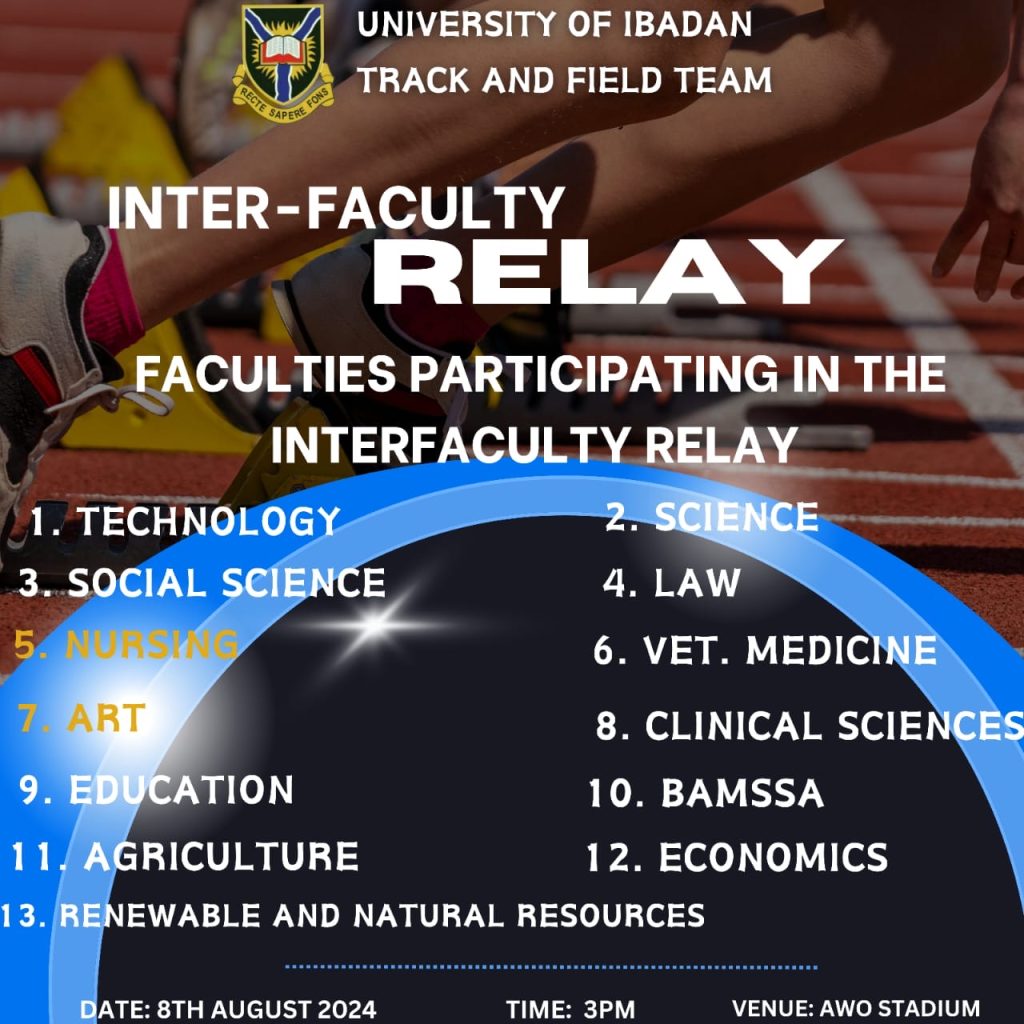 RECTE SAPERE FONS

UNIVERSITY OF IBADAN
TRACK AND FIELD TEAM

INTER-FACULTY
RELAY

FACULTIES PARTICIPATING IN THE INTERFACULTY RELAY

1. TECHNOLOGY
2. SCIENCE
3. SOCIAL SCIENCE
4. LAW
5. NURSING
6. VET. MEDICINE
7. ART
8. CLINICAL SCIENCES
9. EDUCATION
10. BAMSSA
11. AGRICULTURE
12. ECONOMICS
13. RENEWABLE AND NATURAL RESOURCES

DATE: 8TH AUGUST 2024
TIME: 3PM
VENUE: AWO STADIUM